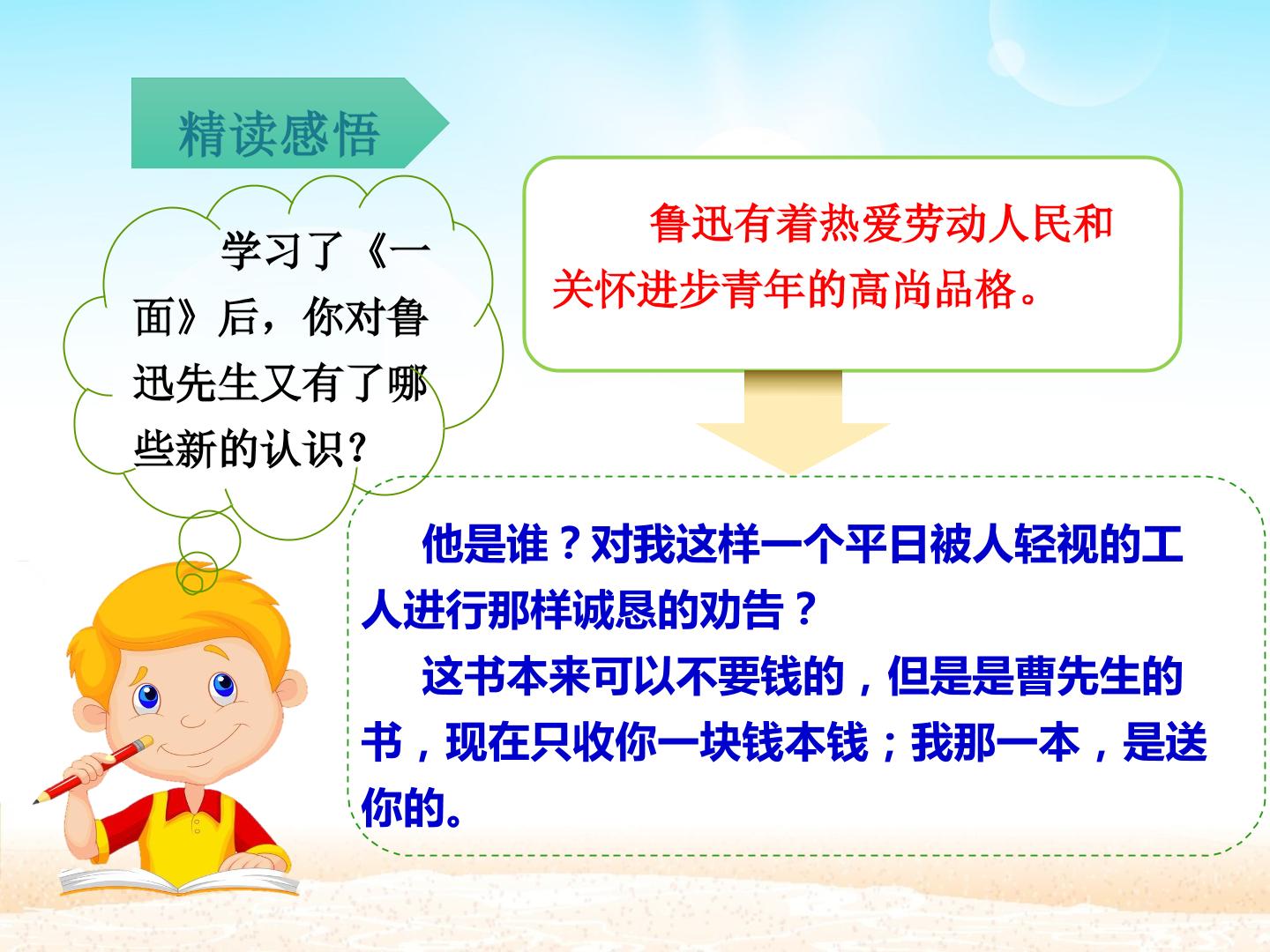 精读感悟

学习了《一面》后，你对鲁迅先生又有了哪些新的认识?

鲁迅有着热爱劳动人民和关怀进步青年的高尚品格。

他是谁？对我这样一个平日被人轻视的工人进行那样诚恳的劝告？

这书本来可以不要钱的，但是是曹先生的书，现在只收你一块钱本钱；我那一本，是送你的。